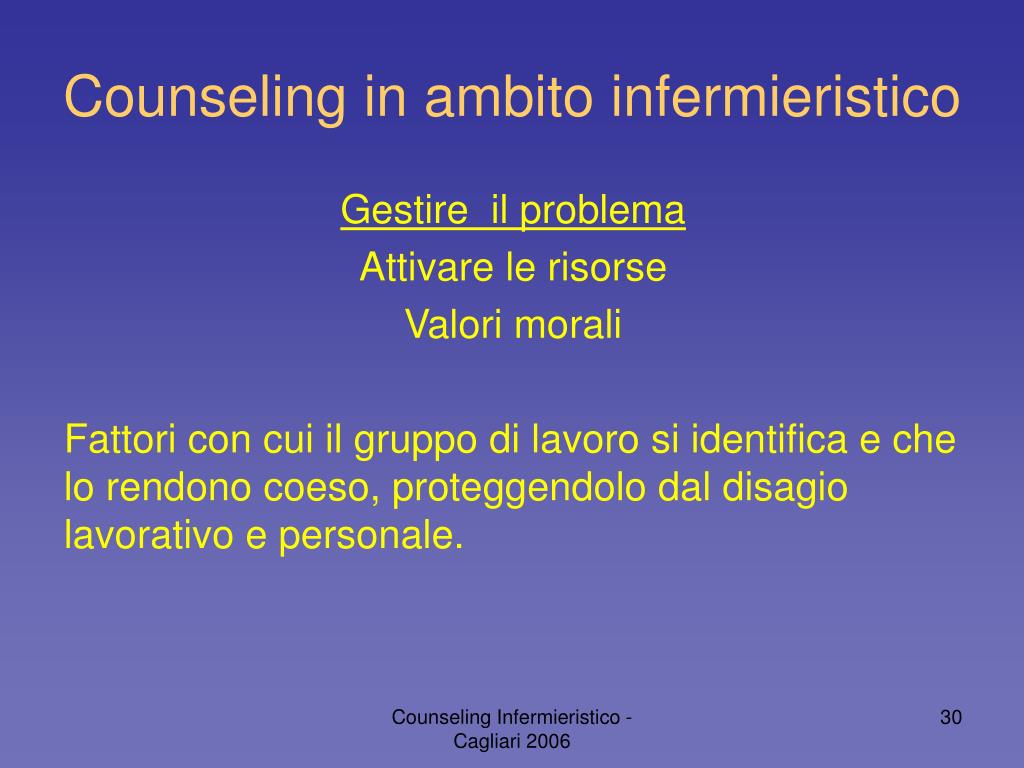 Counseling in ambito infermieristico

Gestire  il problema
Attivare le risorse
Valori morali

Fattori con cui il gruppo di lavoro si identifica e che lo rendono coeso, proteggendolo dal disagio lavorativo e personale.

Counseling Infermieristico - Cagliari 2006

30